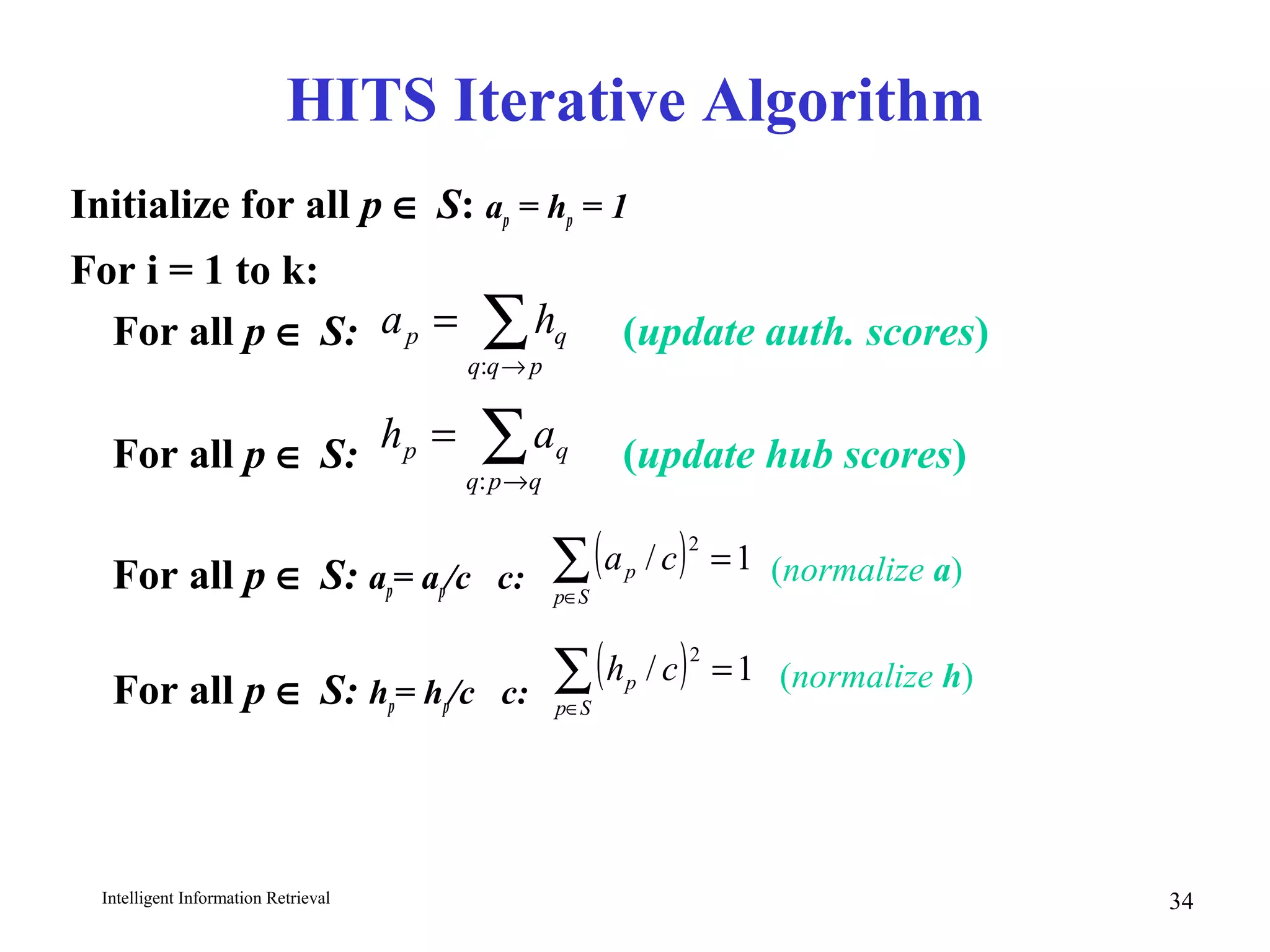 HITS Iterative Algorithm

Initialize for all $p \in S$: $a_p = h_p = 1$

For i = 1 to k:

For all $p \in S$: $a_p = \sum_{q:q \to p} h_q$ (update auth. scores)

For all $p \in S$: $h_p = \sum_{q:p \to q} a_q$ (update hub scores)

For all $p \in S$: $a_p = a_p/c$ c: $\sum_{p \in S} (a_p / c)^2 = 1$ (normalize a)

For all $p \in S$: $h_p = h_p/c$ c: $\sum_{p \in S} (h_p / c)^2 = 1$ (normalize h)

Intelligent Information Retrieval

34